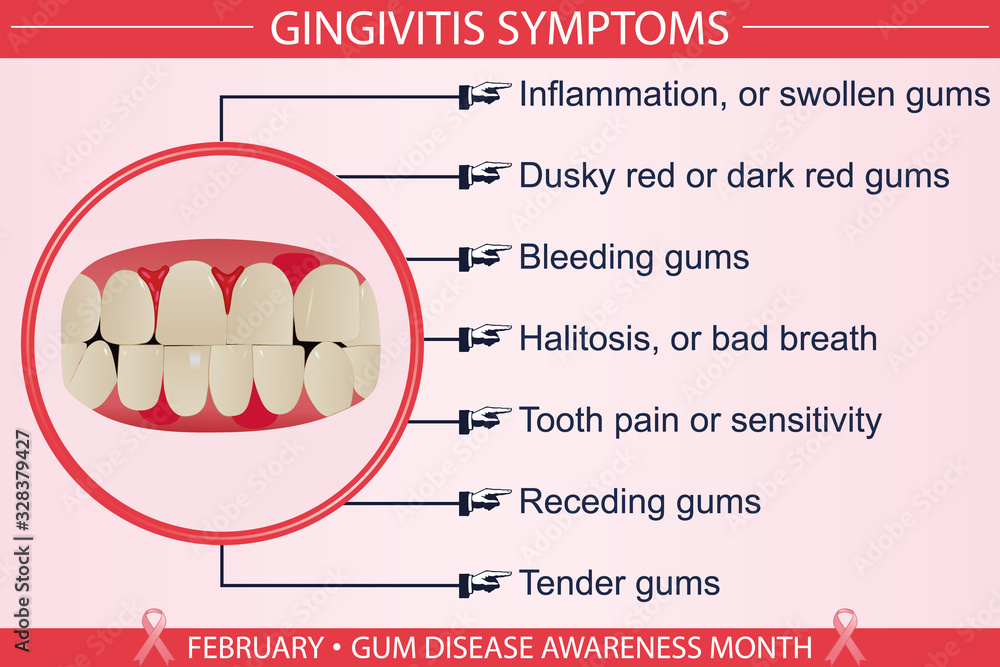 GINGIVITIS SYMPTOMS

Inflammation, or swollen gums

Dusky red or dark red gums

Bleeding gums

Halitosis, or bad breath

Tooth pain or sensitivity

Receding gums

Tender gums

FEBRUARY • GUM DISEASE AWARENESS MONTH

Adobe Stock | #328379427